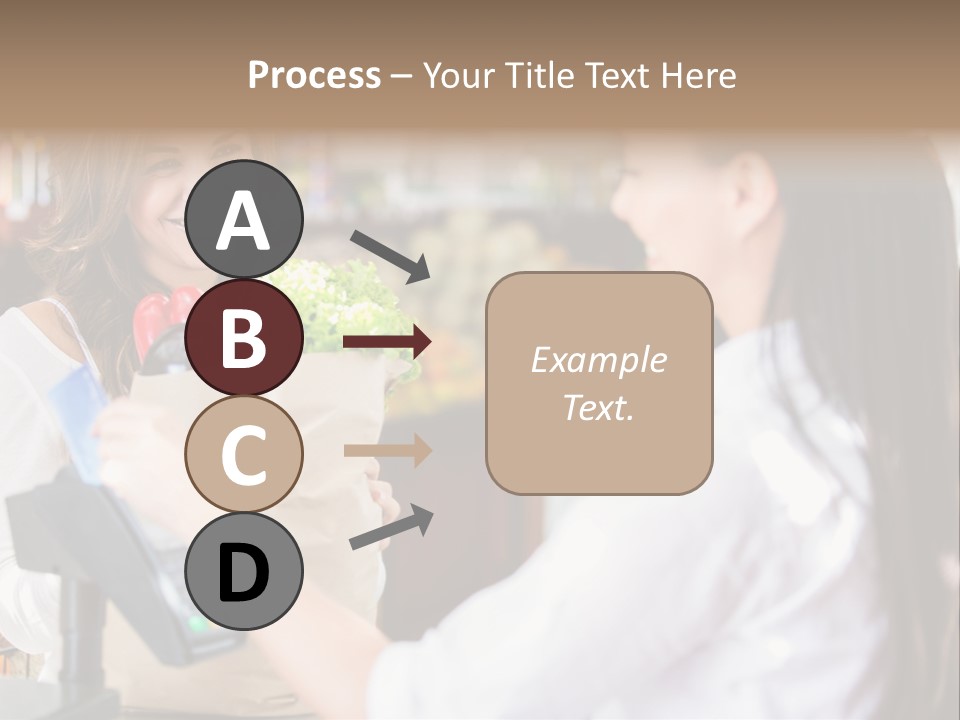 Process – Your Title Text Here

A

B

C

D

Example Text.